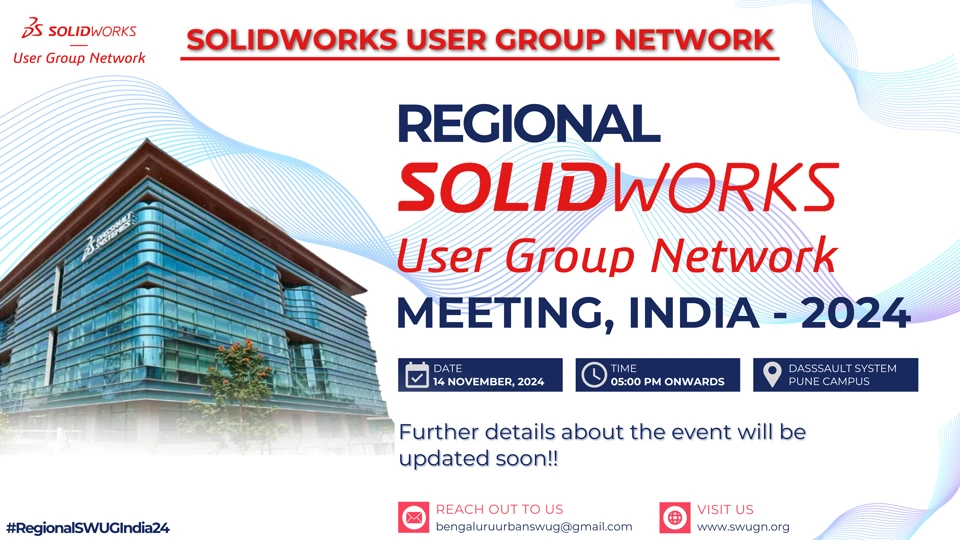 SOLIDWORKS
User Group Network

SOLIDWORKS USER GROUP NETWORK

DASSAULT SYSTEMES

REGIONAL SOLIDWORKS User Group Network MEETING, INDIA - 2024

DATE
14 NOVEMBER, 2024

TIME
05:00 PM ONWARDS

DASSSAULT SYSTEM
PUNE CAMPUS

Further details about the event will be updated soon!!

#RegionalSWUGIndia24

REACH OUT TO US
bengaluruurbanswug@gmail.com

VISIT US
www.swugn.org